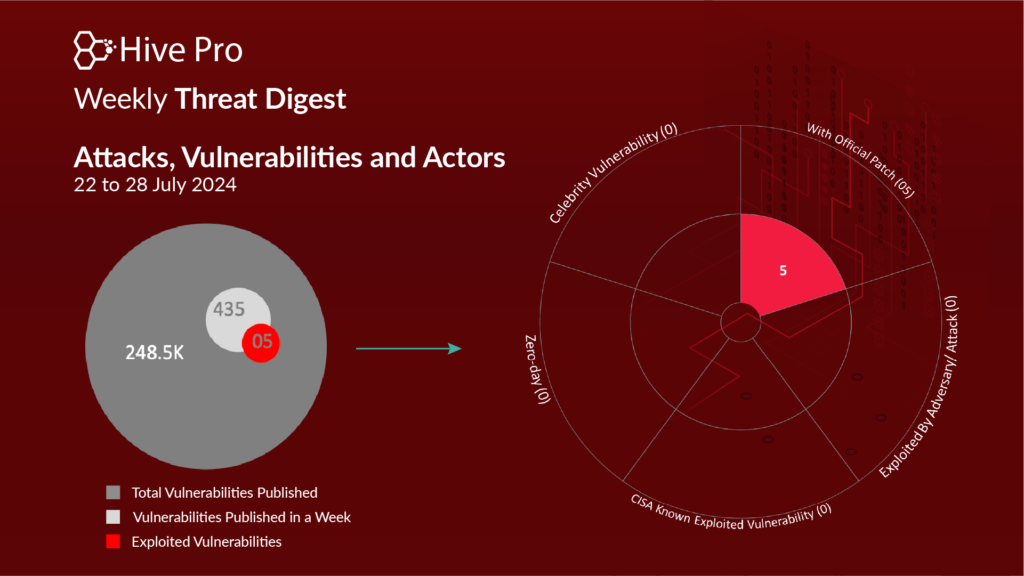 Hive Pro

Weekly Threat Digest

Attacks, Vulnerabilities and Actors
22 to 28 July 2024

248.5K
435
05

Total Vulnerabilities Published
Vulnerabilities Published in a Week
Exploited Vulnerabilities

Celebrity Vulnerability (0)
With Official Patch (05)
5
Exploited By Adversary/ Attack (0)
CISA Known Exploited Vulnerability (0)
Zero-day (0)